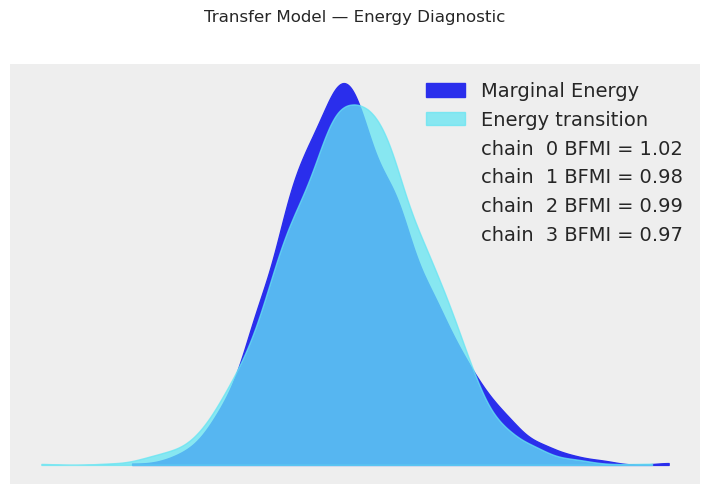 Transfer Model — Energy Diagnostic

Marginal Energy
Energy transition
chain 0 BFMI = 1.02
chain 1 BFMI = 0.98
chain 2 BFMI = 0.99
chain 3 BFMI = 0.97